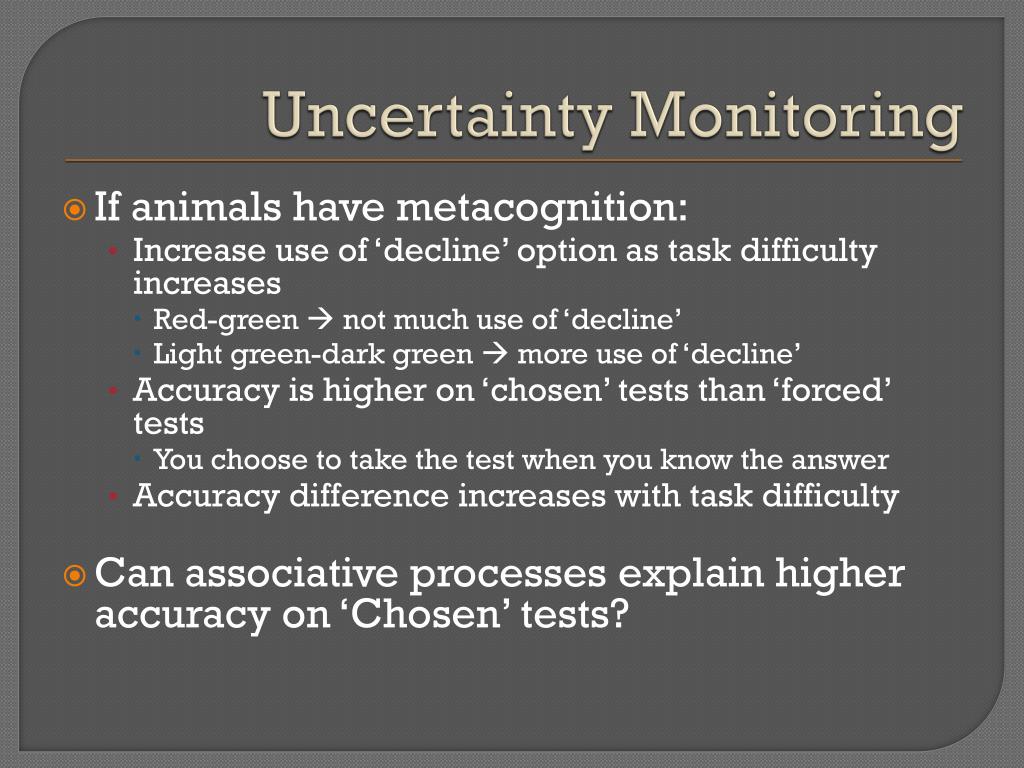 Uncertainty Monitoring

If animals have metacognition:

Increase use of ‘decline’ option as task difficulty increases

Red-green → not much use of ‘decline’

Light green-dark green → more use of ‘decline’

Accuracy is higher on ‘chosen’ tests than ‘forced’ tests

You choose to take the test when you know the answer

Accuracy difference increases with task difficulty

Can associative processes explain higher accuracy on ‘Chosen’ tests?